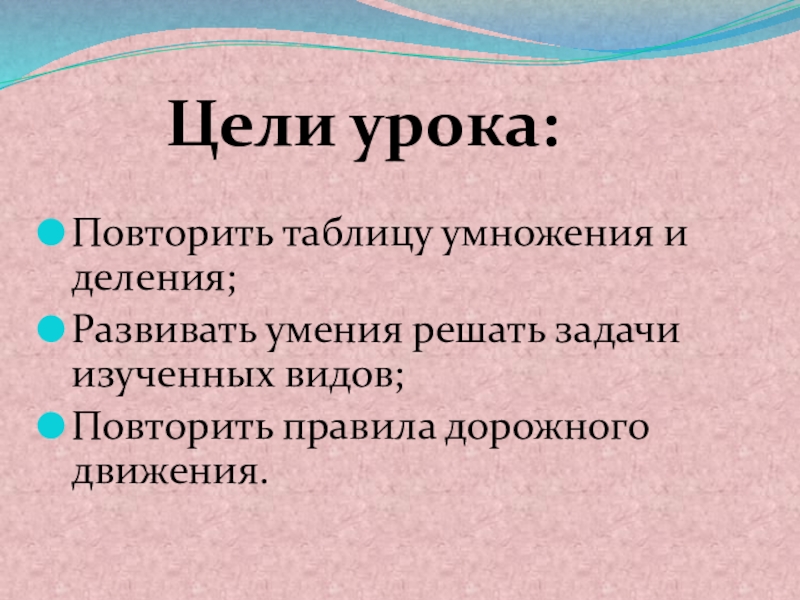 Цели урока:

Повторить таблицу умножения и деления;

Развивать умения решать задачи изученных видов;

Повторить правила дорожного движения.